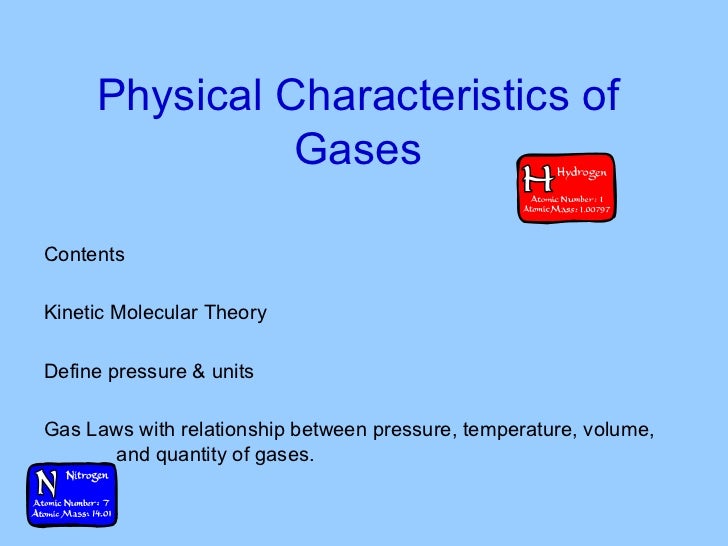 Physical Characteristics of Gases

H Hydrogen
Atomic Number: 1
Atomic Mass: 1.00797

Contents

Kinetic Molecular Theory

Define pressure & units

Gas Laws with relationship between pressure, temperature, volume, and quantity of gases.

N Nitrogen
Atomic Number: 7
Atomic Mass: 14.01